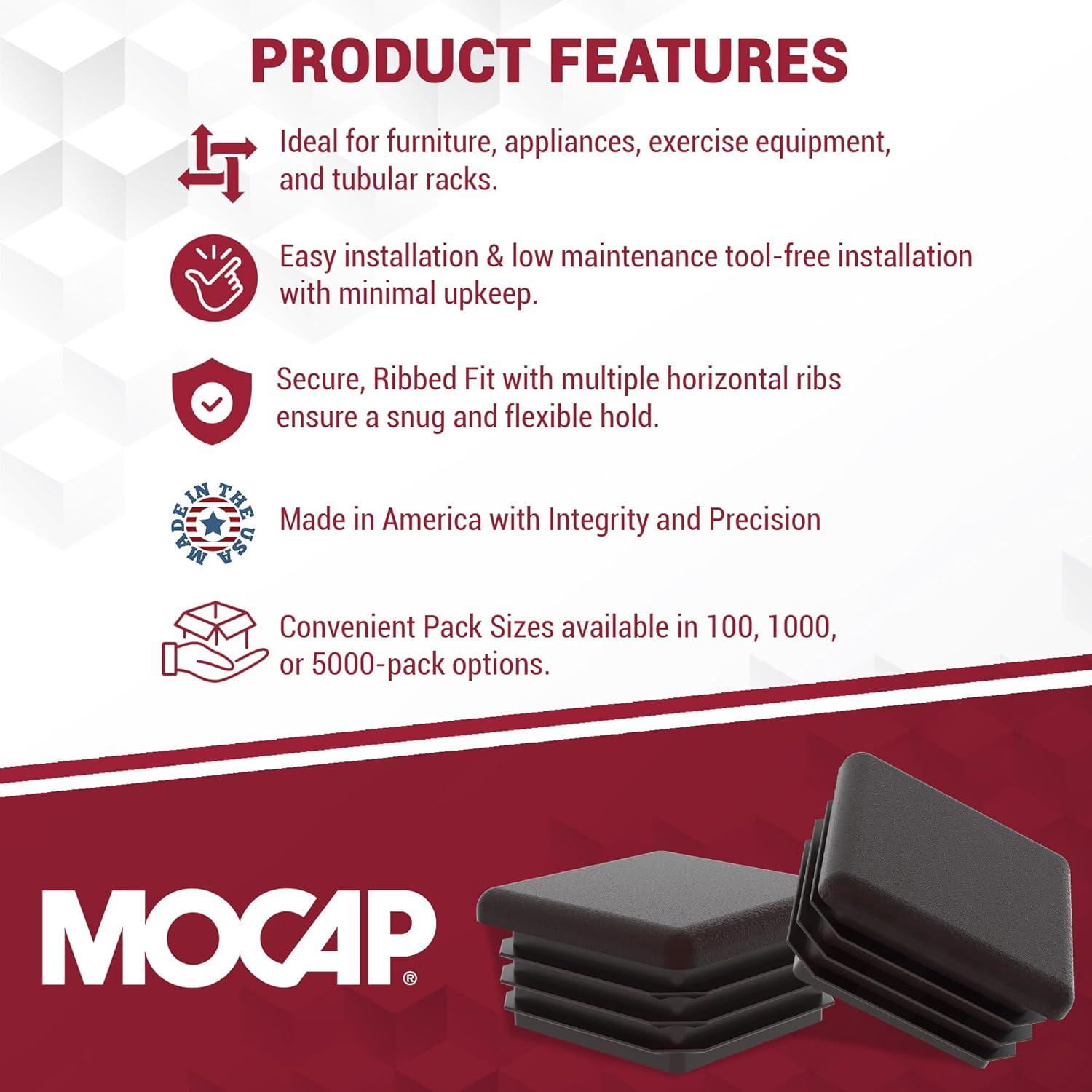 PRODUCT FEATURES

Ideal for furniture, appliances, exercise equipment, and tubular racks.

Easy installation & low maintenance tool-free installation with minimal upkeep.

Secure, Ribbed Fit with multiple horizontal ribs ensure a snug and flexible hold.

MADE IN THE USA

Made in America with Integrity and Precision

Convenient Pack Sizes available in 100, 1000, or 5000-pack options.

MOCAP®